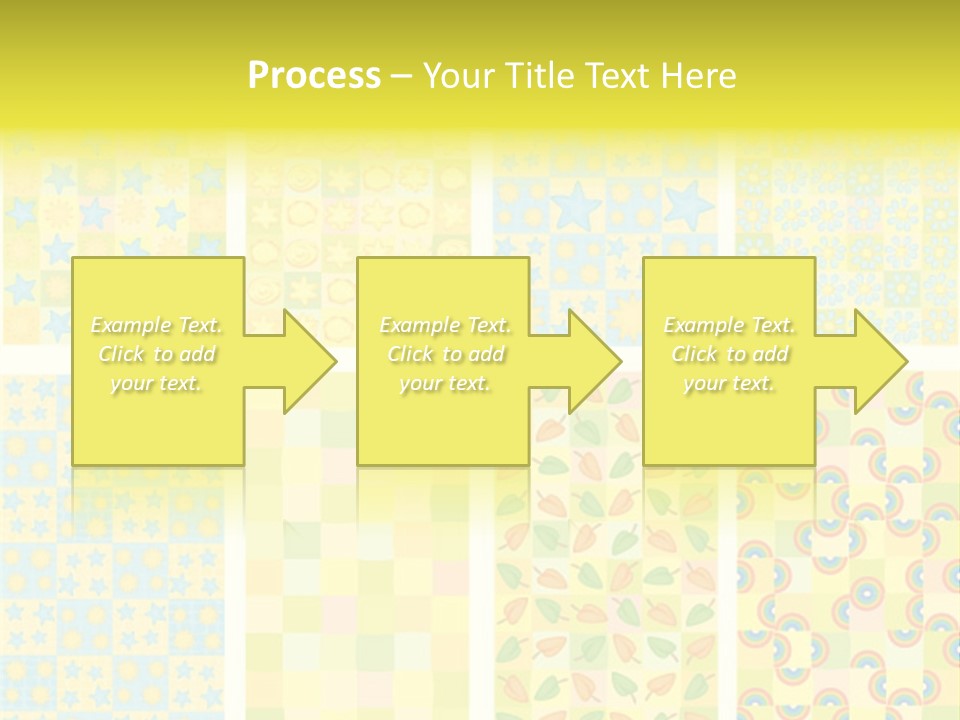 Process – Your Title Text Here

Example Text. Click to add your text.

Example Text. Click to add your text.

Example Text. Click to add your text.